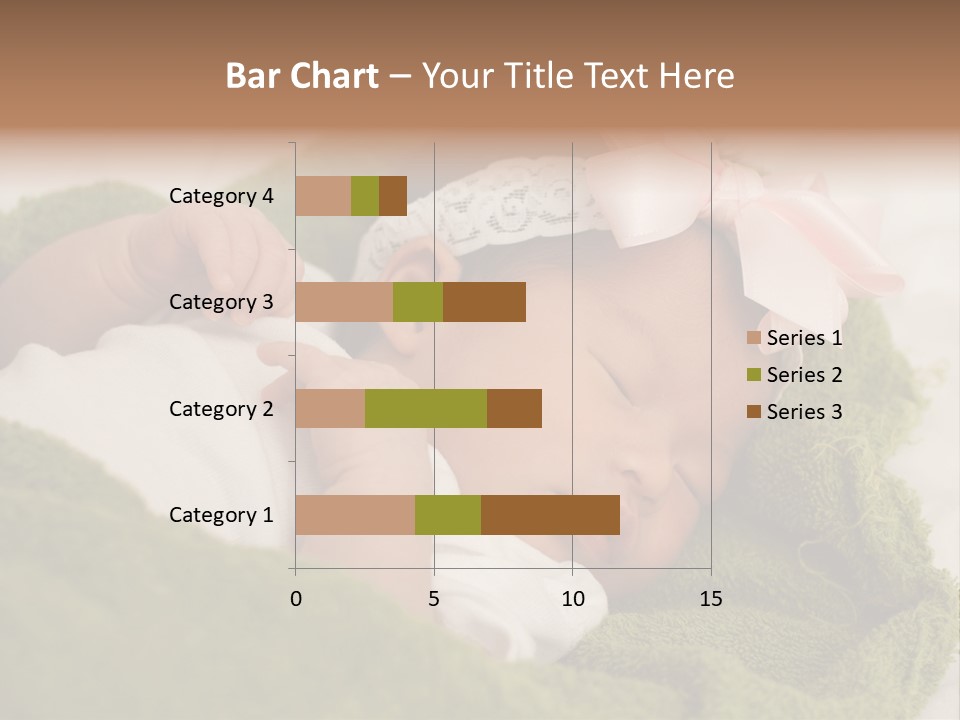 Bar Chart – Your Title Text Here

Category 4
Category 3
Category 2
Category 1

0
5
10
15

Series 1
Series 2
Series 3